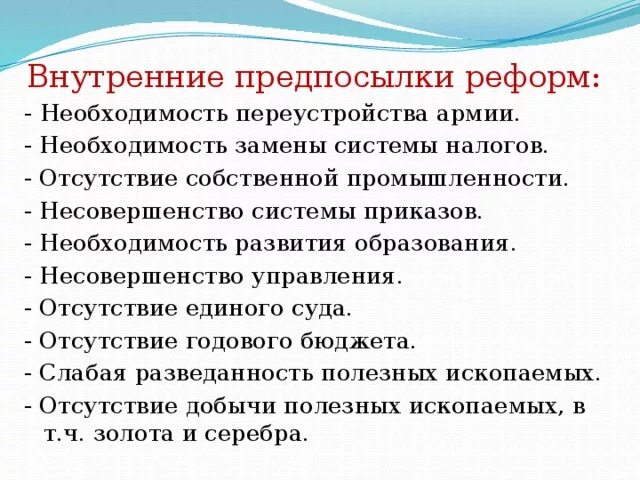 Внутренние предпосылки реформ:

- Необходимость переустройства армии.
- Необходимость замены системы налогов.
- Отсутствие собственной промышленности.
- Несовершенство системы приказов.
- Необходимость развития образования.
- Несовершенство управления.
- Отсутствие единого суда.
- Отсутствие годового бюджета.
- Слабая разведанность полезных ископаемых.
- Отсутствие добычи полезных ископаемых, в т.ч. золота и серебра.